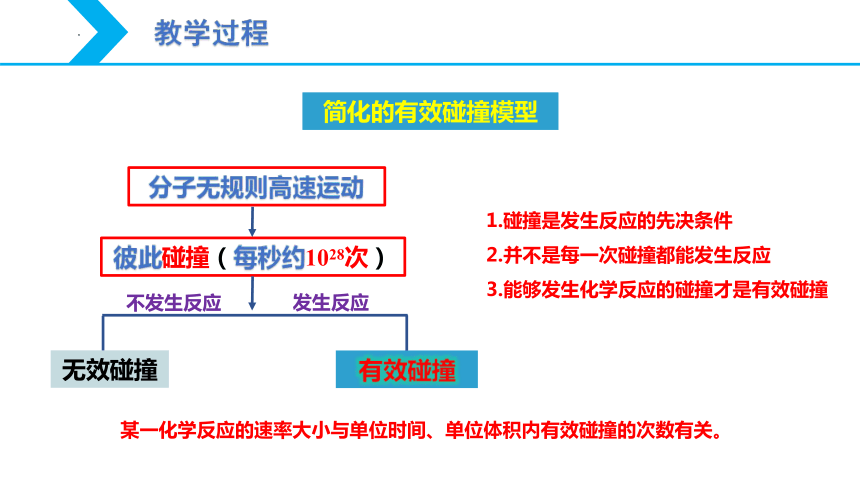 教学过程

简化的有效碰撞模型

分子无规则高速运动

彼此碰撞（每秒约$10^{28}$次）

不发生反应

发生反应

无效碰撞

有效碰撞

1.碰撞是发生反应的先决条件

2.并不是每一次碰撞都能发生反应

3.能够发生化学反应的碰撞才是有效碰撞

某一化学反应的速率大小与单位时间、单位体积内有效碰撞的次数有关。